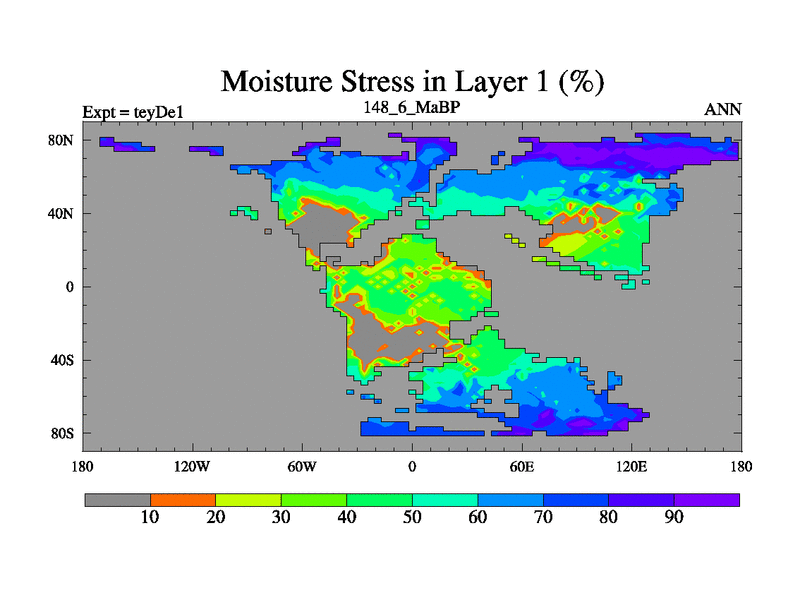 Moisture Stress in Layer 1 (%)

Expt = teyDe1

148_6_MaBP

ANN

80N

40N

0

40S

80S

180

120W

60W

0

60E

120E

180

10 20 30 40 50 60 70 80 90